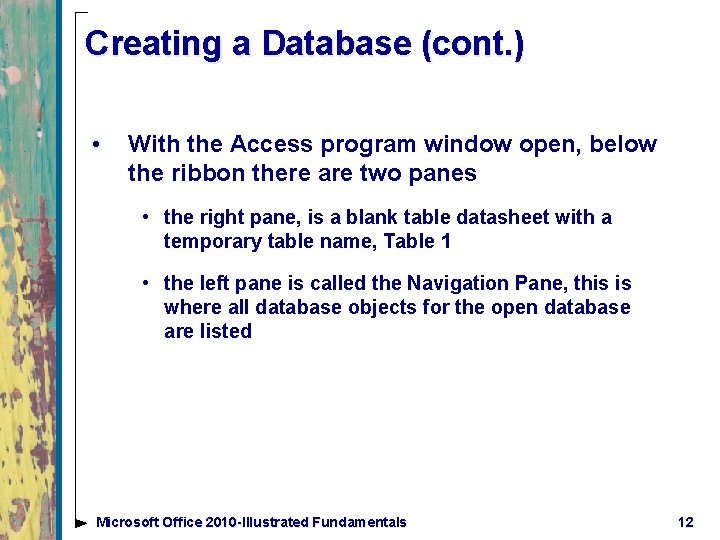 Creating a Database (cont.)

• With the Access program window open, below the ribbon there are two panes

• the right pane, is a blank table datasheet with a temporary table name, Table 1

• the left pane is called the Navigation Pane, this is where all database objects for the open database are listed

Microsoft Office 2010-Illustrated Fundamentals

12